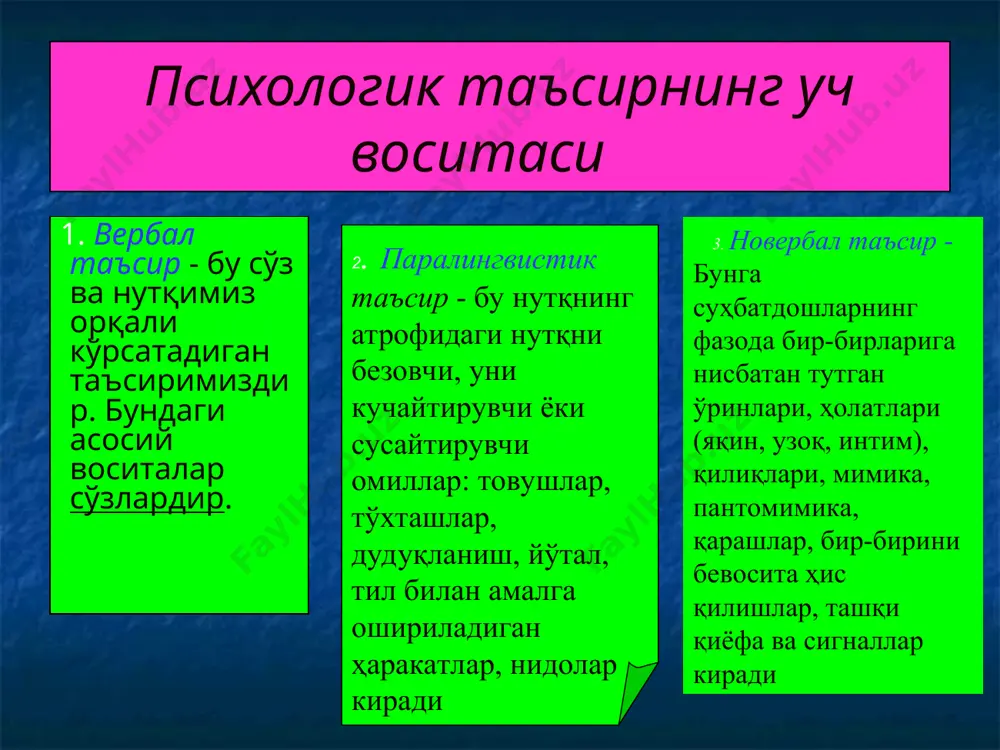 Психологик таъсирнинг уч воситаси

1. Вербал таъсир - бу сўз ва нутқимиз орқали кўрсатадиган таъсиримиздир. Бундаги асосий воситалар сўзлардир.

2. Паралингвистик таъсир - бу нутқнинг атрофидаги нутқни безовчи, уни кучайтирувчи ёки сусайтирувчи омиллар: товушлар, тўхташлар, дудуқланиш, йўтал, тил билан амалга ошириладиган ҳаракатлар, нидолар киради

3. Новербал таъсир - Бунга суҳбатдошларнинг фазода бир-бирларига нисбатан тутган ўринлари, ҳолатлари (яқин, узоқ, интим), қилиқлари, мимика, пантомимика, қарашлар, бир-бирини бевосита ҳис қилишлар, ташқи қиёфа ва сигналлар киради

FaylHub.uz